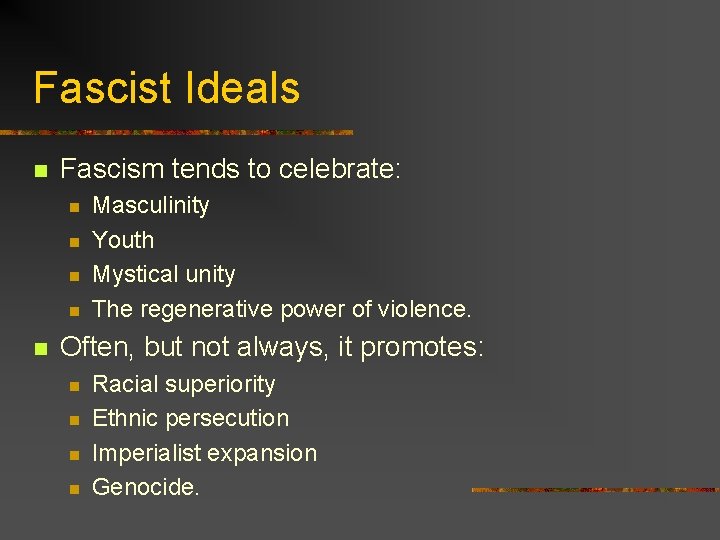 Fascist Ideals

- Fascism tends to celebrate:
  - Masculinity
  - Youth
  - Mystical unity
  - The regenerative power of violence.
- Often, but not always, it promotes:
  - Racial superiority
  - Ethnic persecution
  - Imperialist expansion
  - Genocide.